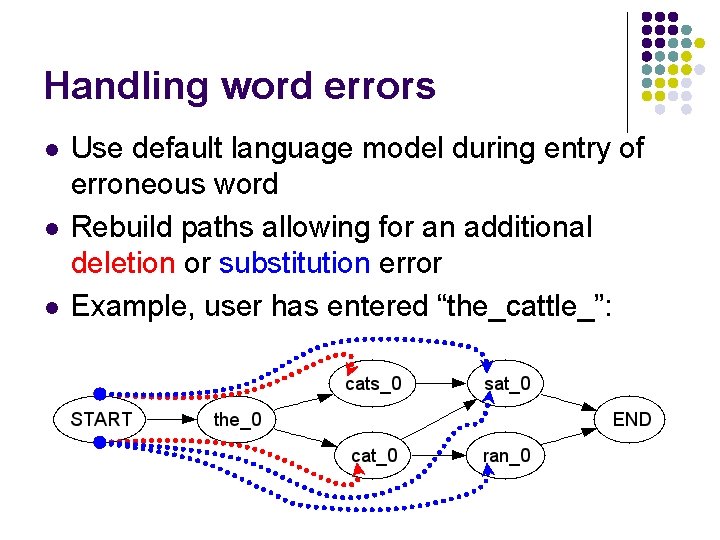 Handling word errors

- Use default language model during entry of erroneous word
- Rebuild paths allowing for an additional deletion or substitution error
- Example, user has entered “the_cattle_”:

START
the_0
cats_0
cat_0
sat_0
ran_0
END